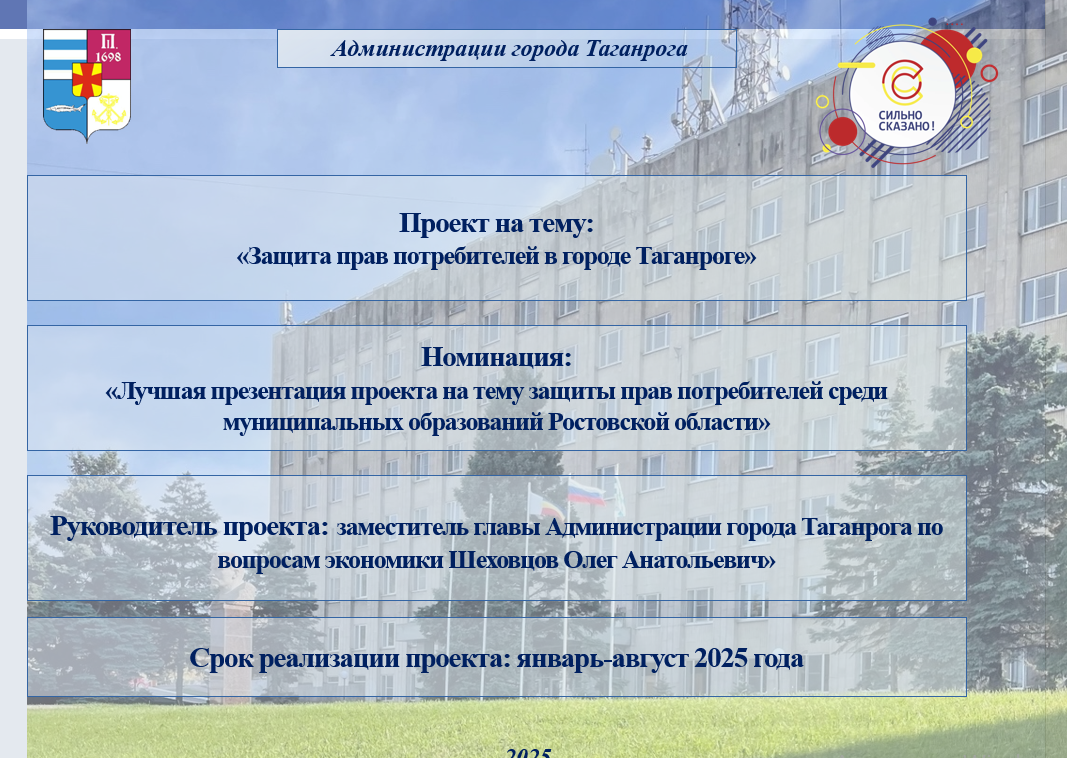 П.
1698

Администрации города Таганрога

СИЛЬНО СКАЗАНО!

Проект на тему:
«Защита прав потребителей в городе Таганроге»

Номинация:
«Лучшая презентация проекта на тему защиты прав потребителей среди муниципальных образований Ростовской области»

Руководитель проекта: заместитель главы Администрации города Таганрога по вопросам экономики Шеховцов Олег Анатольевич»

Срок реализации проекта: январь-август 2025 года

2025